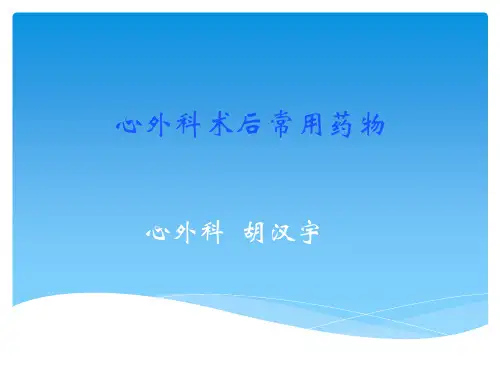 心外科术后常用药物

心外科 胡汉宇